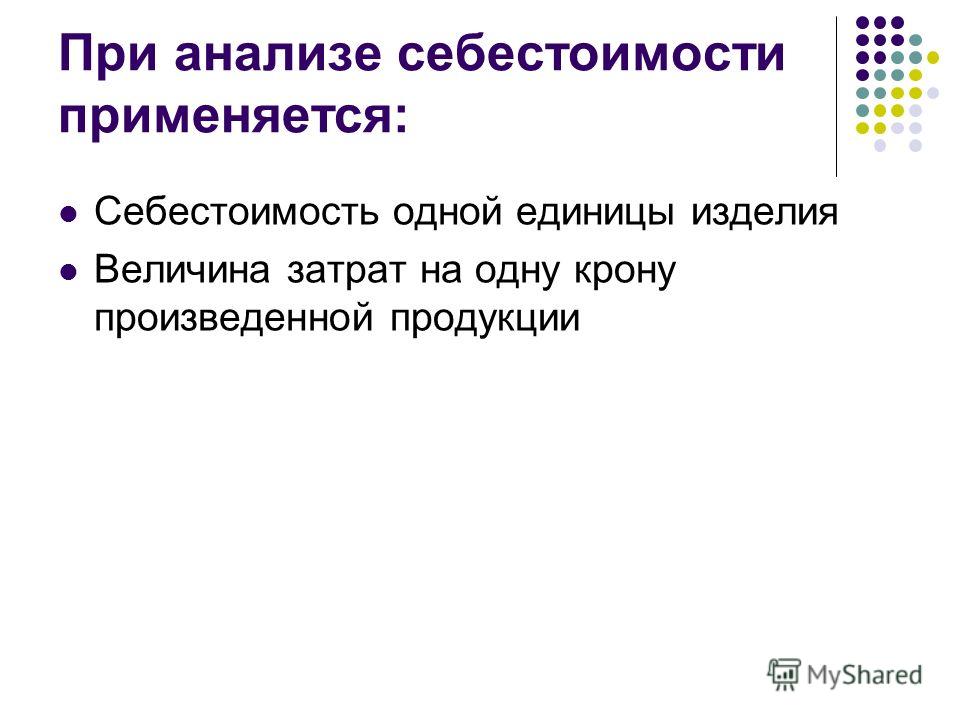 При анализе себестоимости применяется:

Себестоимость одной единицы изделия

Величина затрат на одну крону произведенной продукции

MyShared